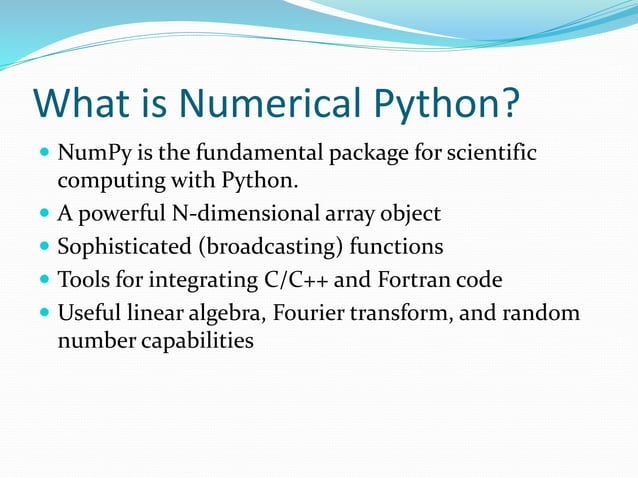 What is Numerical Python?

- NumPy is the fundamental package for scientific computing with Python.
- A powerful N-dimensional array object
- Sophisticated (broadcasting) functions
- Tools for integrating C/C++ and Fortran code
- Useful linear algebra, Fourier transform, and random number capabilities